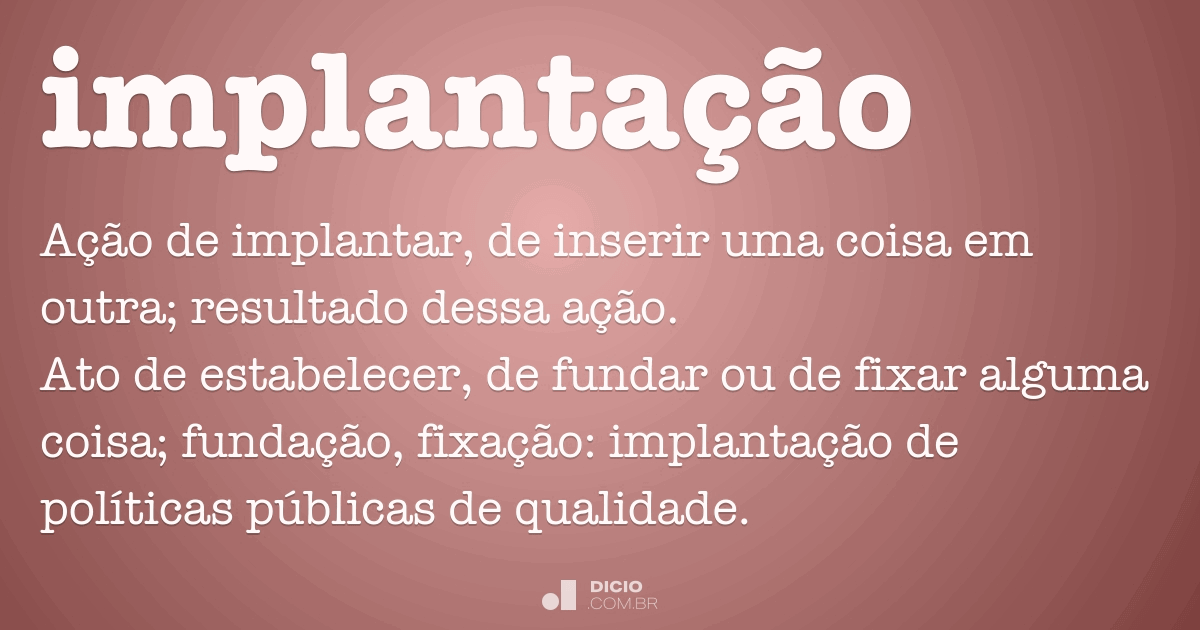 implantação

Ação de implantar, de inserir uma coisa em outra; resultado dessa ação.
Ato de estabelecer, de fundar ou de fixar alguma coisa; fundação, fixação: implantação de políticas públicas de qualidade.

DICIO
.COM.BR